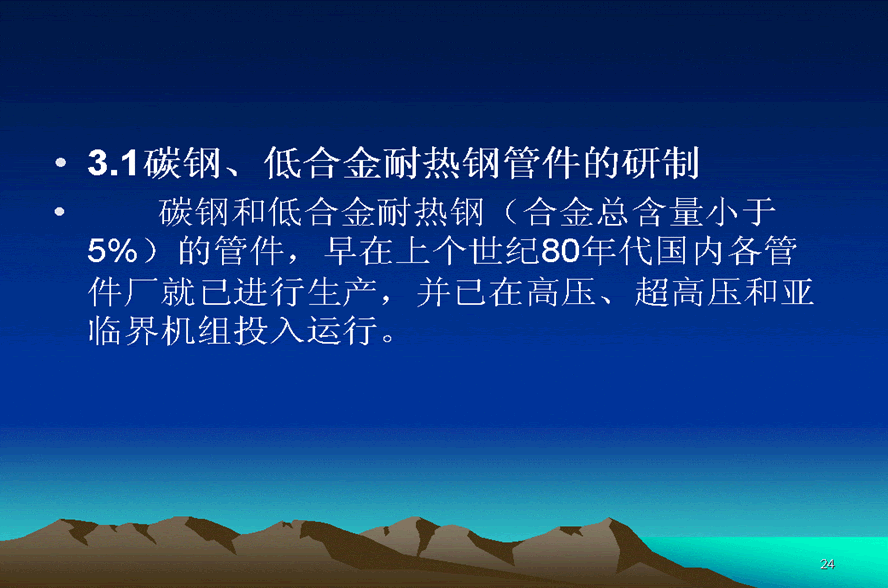 • 3.1碳钢、低合金耐热钢管件的研制

• 碳钢和低合金耐热钢（合金总含量小于5%）的管件，早在上个世纪80年代国内各管件厂就已进行生产，并已在高压、超高压和亚临界机组投入运行。

24